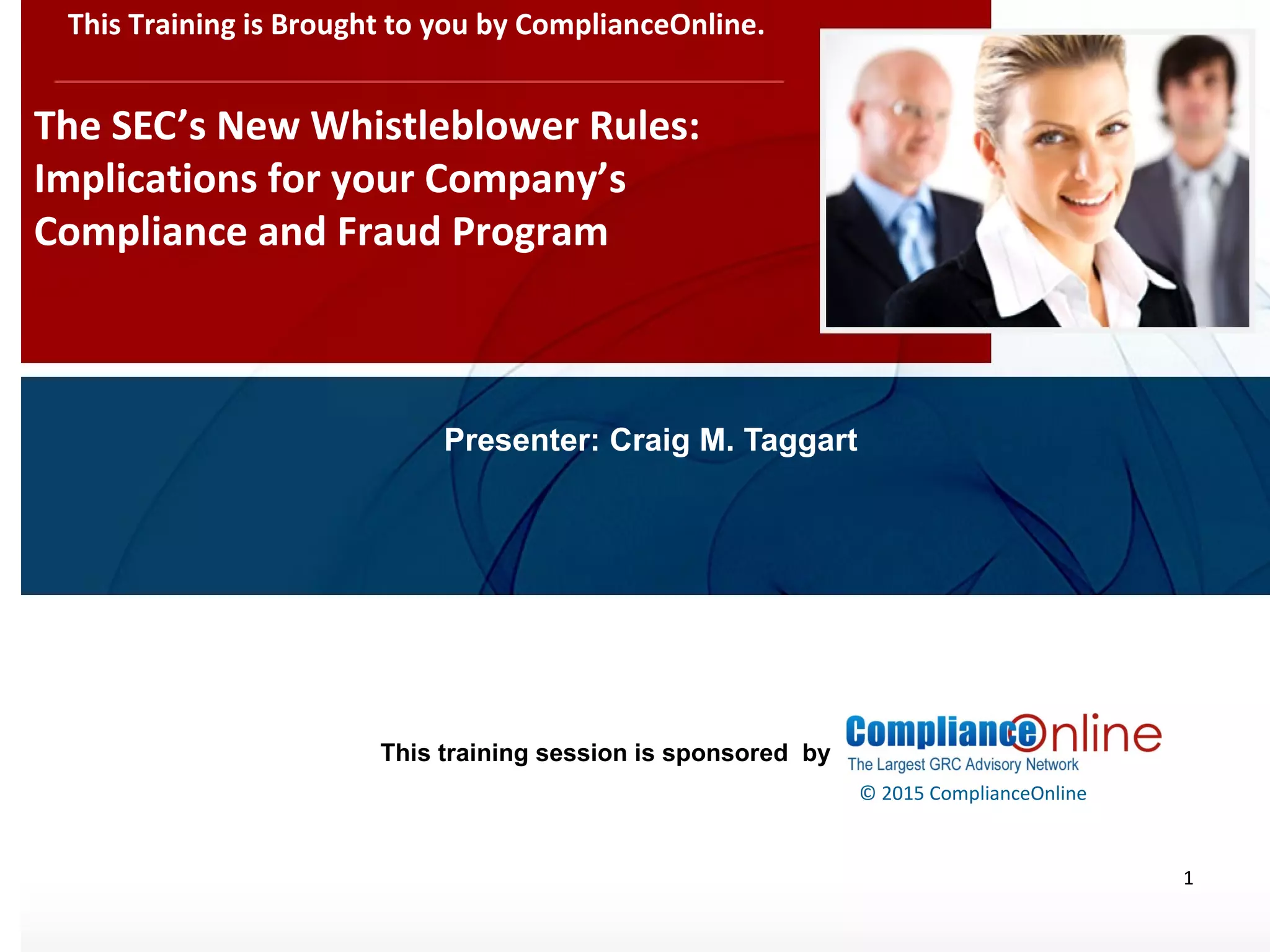 This Training is Brought to you by ComplianceOnline.

The SEC's New Whistleblower Rules: Implications for your Company's Compliance and Fraud Program

Presenter: Craig M. Taggart

This training session is sponsored by

ComplianceOnline
The Largest GRC Advisory Network

© 2015 ComplianceOnline

1